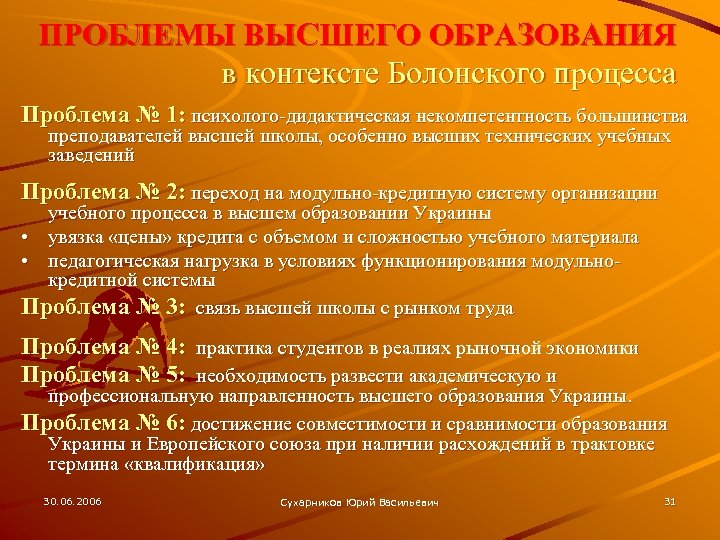 ПРОБЛЕМЫ ВЫСШЕГО ОБРАЗОВАНИЯ
в контексте Болонского процесса

Проблема № 1: психолого-дидактическая некомпетентность большинства преподавателей высшей школы, особенно высших технических учебных заведений

Проблема № 2: переход на модульно-кредитную систему организации учебного процесса в высшем образовании Украины
• увязка «цены» кредита с объемом и сложностью учебного материала
• педагогическая нагрузка в условиях функционирования модульно-кредитной системы

Проблема № 3: связь высшей школы с рынком труда

Проблема № 4: практика студентов в реалиях рыночной экономики

Проблема № 5: необходимость развести академическую и профессиональную направленность высшего образования Украины.

Проблема № 6: достижение совместимости и сравнимости образования Украины и Европейского союза при наличии расхождений в трактовке термина «квалификация»

30.06.2006
Сухарников Юрий Васильевич
31